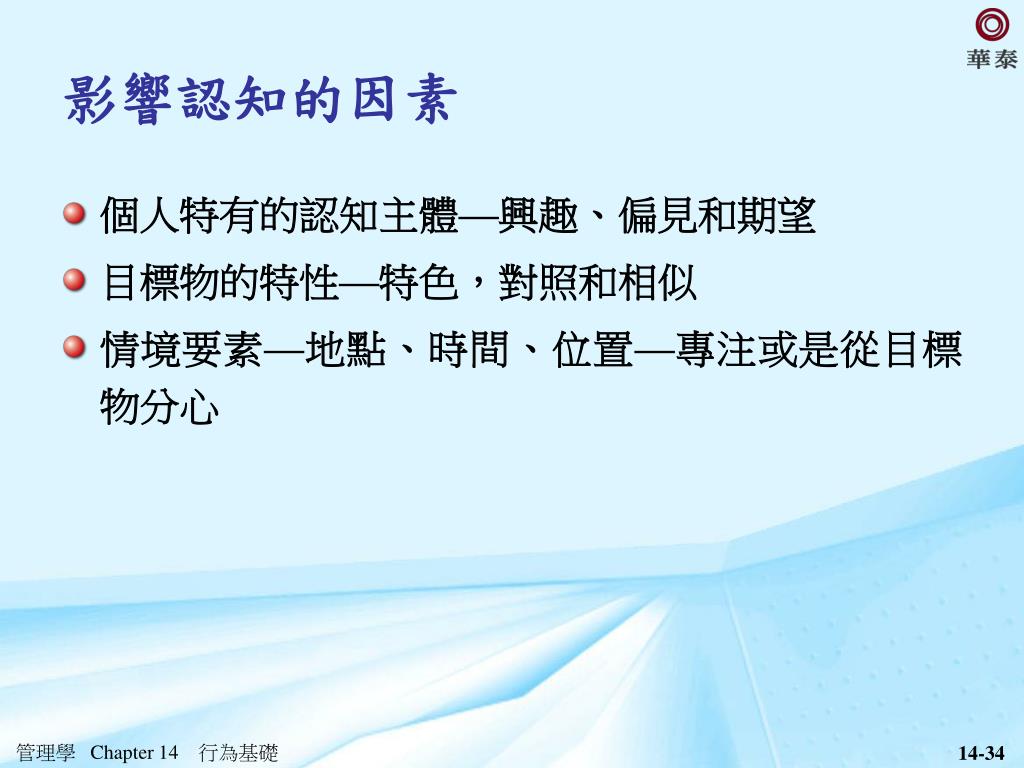 華泰

影響認知的因素

個人特有的認知主體—興趣、偏見和期望

目標物的特性—特色，對照和相似

情境要素—地點、時間、位置—專注或是從目標物分心

管理學 Chapter 14 行為基礎

14-34